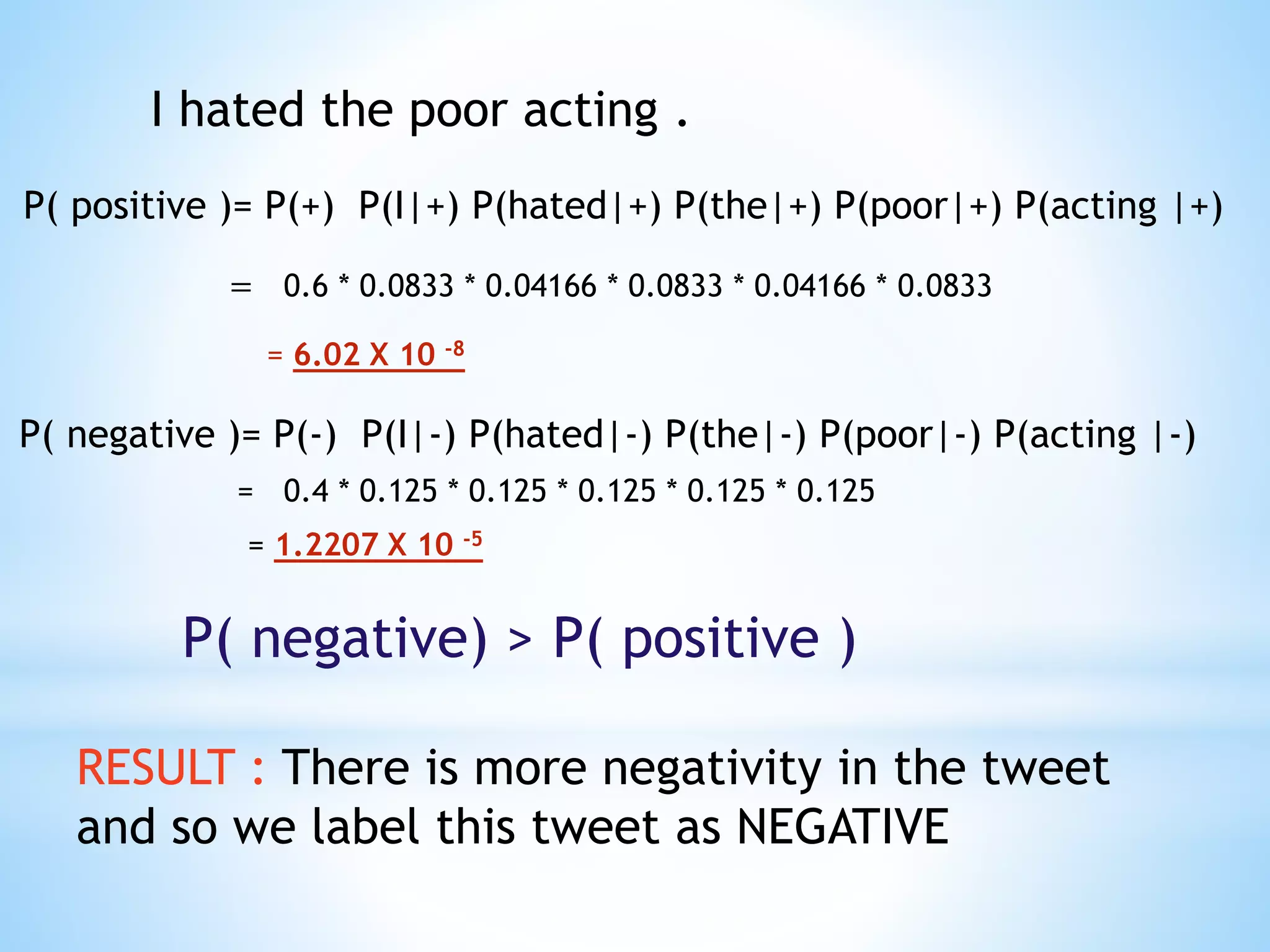 I hated the poor acting .

P( positive )= P(+)  P(I|+) P(hated|+) P(the|+) P(poor|+) P(acting |+)

= 0.6 * 0.0833 * 0.04166 * 0.0833 * 0.04166 * 0.0833

= $6.02 \times 10^{-8}$

P( negative )= P(-)  P(I|-) P(hated|-) P(the|-) P(poor|-) P(acting |-)

= 0.4 * 0.125 * 0.125 * 0.125 * 0.125 * 0.125

= $1.2207 \times 10^{-5}$

P( negative) > P( positive )

RESULT : There is more negativity in the tweet and so we label this tweet as NEGATIVE